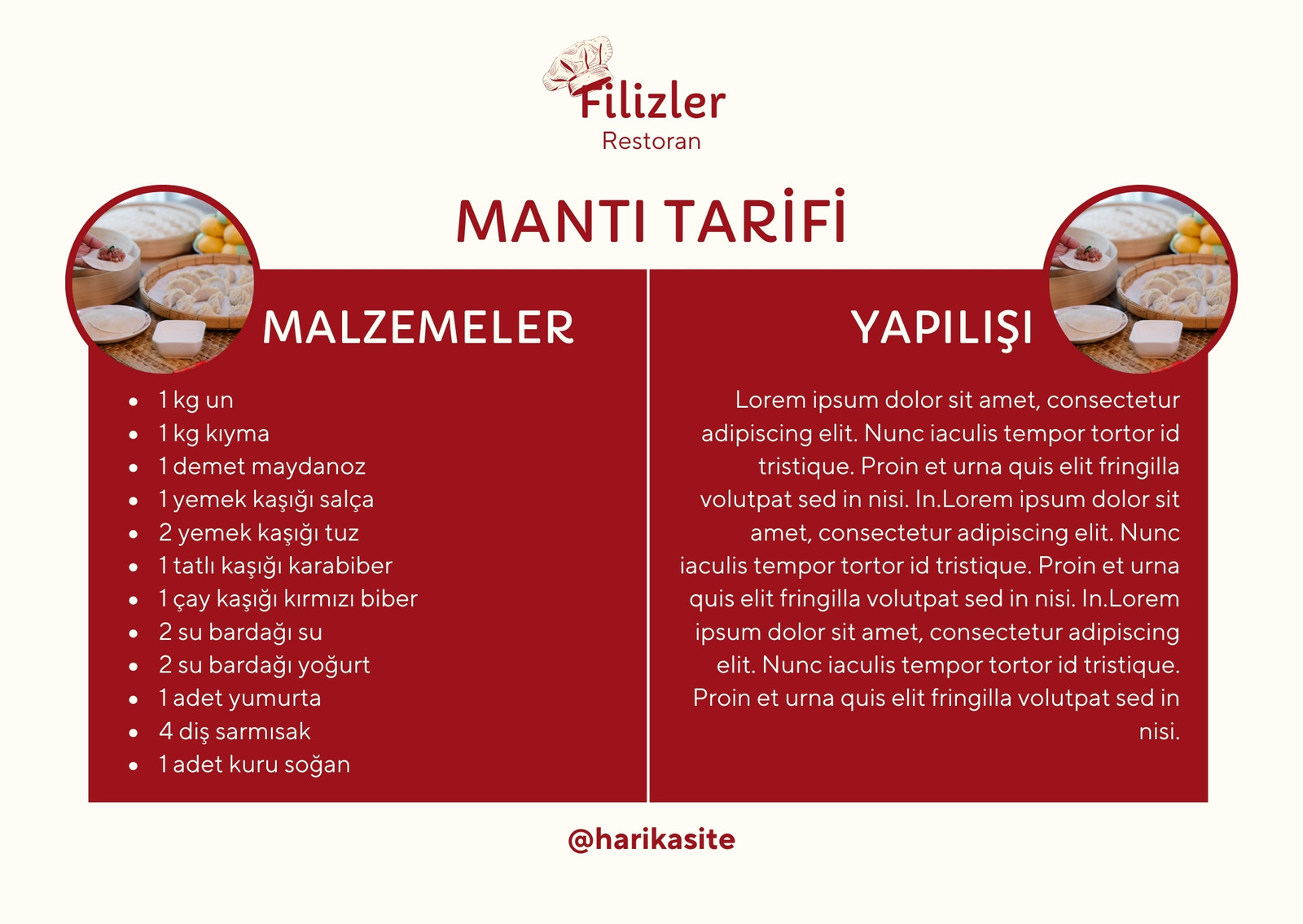 Filizler
Restoran

MANTI TARİFİ

MALZEMELER

- 1 kg un
- 1 kg kıyma
- 1 demet maydanoz
- 1 yemek kaşığı salça
- 2 yemek kaşığı tuz
- 1 tatlı kaşığı karabiber
- 1 çay kaşığı kırmızı biber
- 2 su bardağı su
- 2 su bardağı yoğurt
- 1 adet yumurta
- 4 diş sarmısak
- 1 adet kuru soğan

YAPILIŞI

Lorem ipsum dolor sit amet, consectetur adipiscing elit. Nunc iaculis tempor tortor id tristique. Proin et urna quis elit fringilla volutpat sed in nisi. In.Lorem ipsum dolor sit amet, consectetur adipiscing elit. Nunc iaculis tempor tortor id tristique. Proin et urna quis elit fringilla volutpat sed in nisi. In.Lorem ipsum dolor sit amet, consectetur adipiscing elit. Nunc iaculis tempor tortor id tristique. Proin et urna quis elit fringilla volutpat sed in nisi.

@harikasite